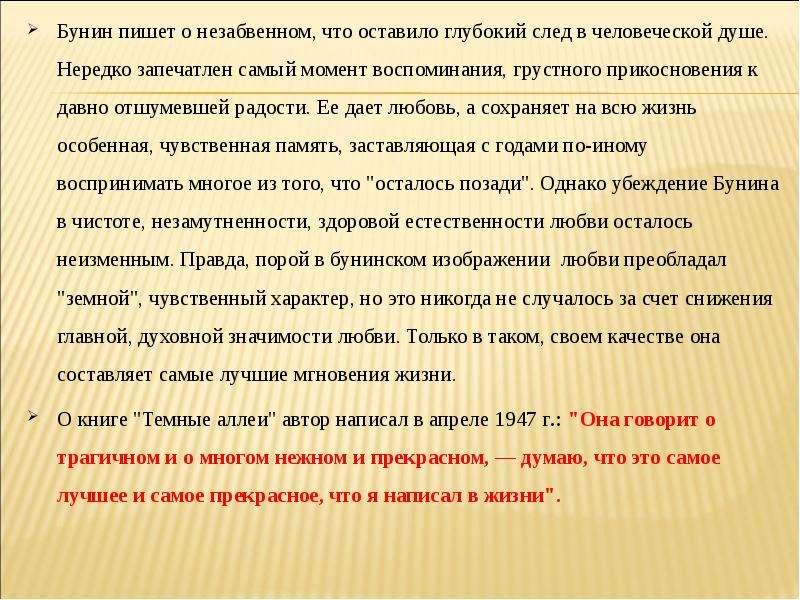 ➢ Бунин пишет о незабвенном, что оставило глубокий след в человеческой душе. Нередко запечатлен самый момент воспоминания, грустного прикосновения к давно отшумевшей радости. Ее дает любовь, а сохраняет на всю жизнь особенная, чувственная память, заставляющая с годами по-иному воспринимать многое из того, что "осталось позади". Однако убеждение Бунина в чистоте, незамутненности, здоровой естественности любви осталось неизменным. Правда, порой в бунинском изображении любви преобладал "земной", чувственный характер, но это никогда не случалось за счет снижения главной, духовной значимости любви. Только в таком, своем качестве она составляет самые лучшие мгновения жизни.

➢ О книге "Темные аллеи" автор написал в апреле 1947 г.: "Она говорит о трагичном и о многом нежном и прекрасном, — думаю, что это самое лучшее и самое прекрасное, что я написал в жизни".